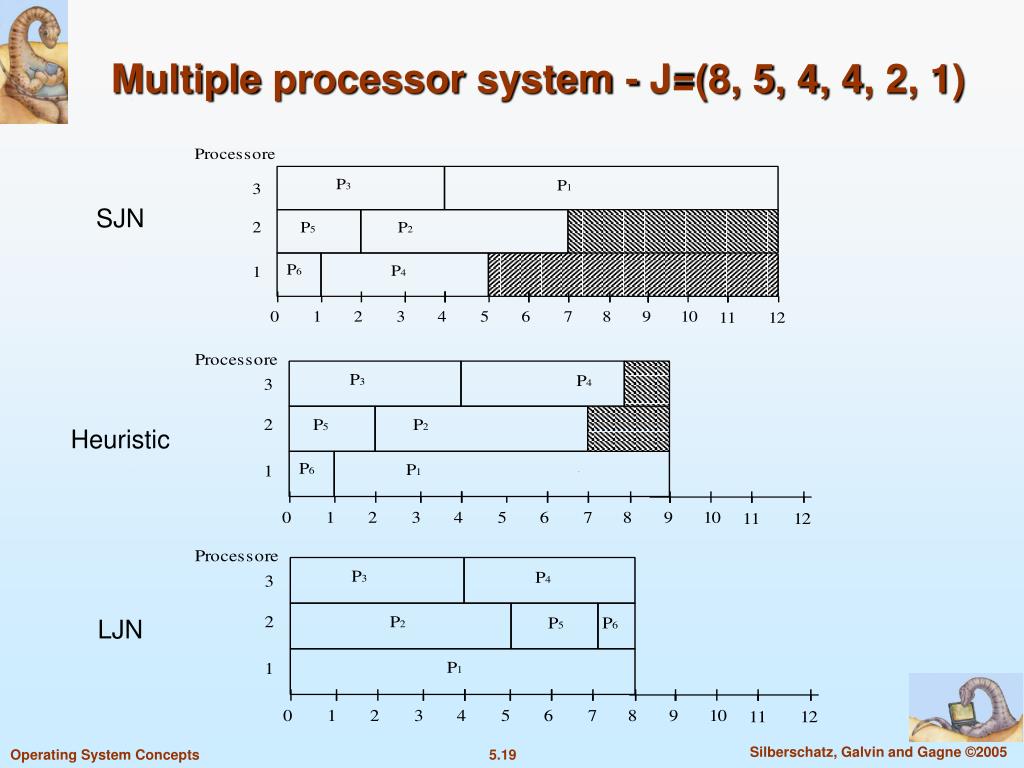 Multiple processor system - J=(8, 5, 4, 4, 2, 1)

SJN

Processore
3 $P_3$ $P_1$
2 $P_5$ $P_2$
1 $P_6$ $P_4$
0 1 2 3 4 5 6 7 8 9 10 11 12

Heuristic

Processore
3 $P_3$ $P_4$
2 $P_5$ $P_2$
1 $P_6$ $P_1$
0 1 2 3 4 5 6 7 8 9 10 11 12

LJN

Processore
3 $P_3$ $P_4$
2 $P_2$ $P_5$ $P_6$
1 $P_1$
0 1 2 3 4 5 6 7 8 9 10 11 12

Operating System Concepts
5.19
Silberschatz, Galvin and Gagne ©2005